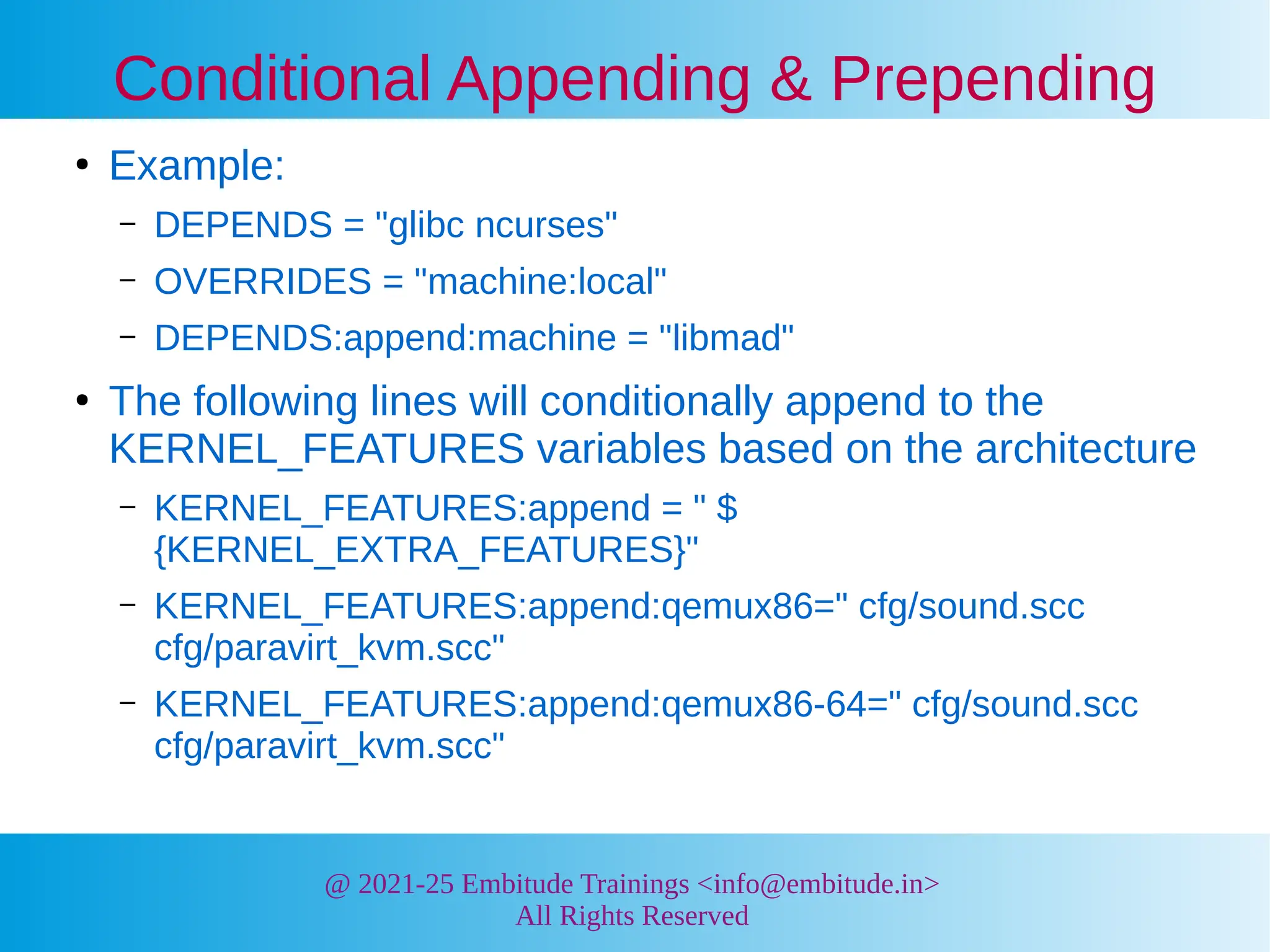 Conditional Appending & Prepending

• Example:

– DEPENDS = "glibc ncurses"

– OVERRIDES = "machine:local"

– DEPENDS:append:machine = "libmad"

• The following lines will conditionally append to the KERNEL_FEATURES variables based on the architecture

– KERNEL_FEATURES:append = " ${KERNEL_EXTRA_FEATURES}"

– KERNEL_FEATURES:append:qemux86=" cfg/sound.scc cfg/paravirt_kvm.scc"

– KERNEL_FEATURES:append:qemux86-64=" cfg/sound.scc cfg/paravirt_kvm.scc"

@ 2021-25 Embitude Trainings <info@embitude.in>
All Rights Reserved